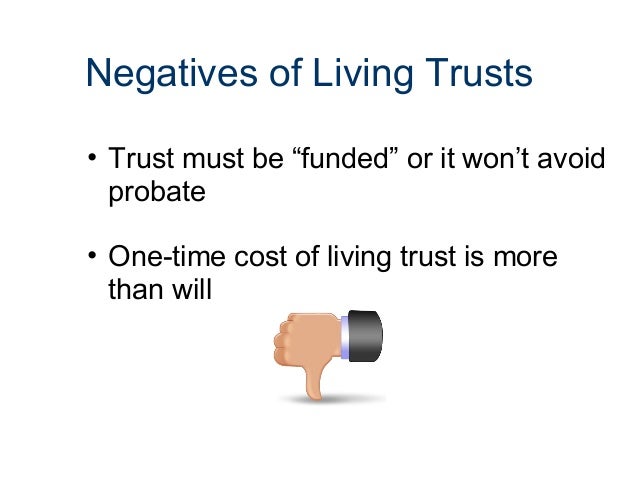 Negatives of Living Trusts

• Trust must be “funded” or it won’t avoid probate

• One-time cost of living trust is more than will